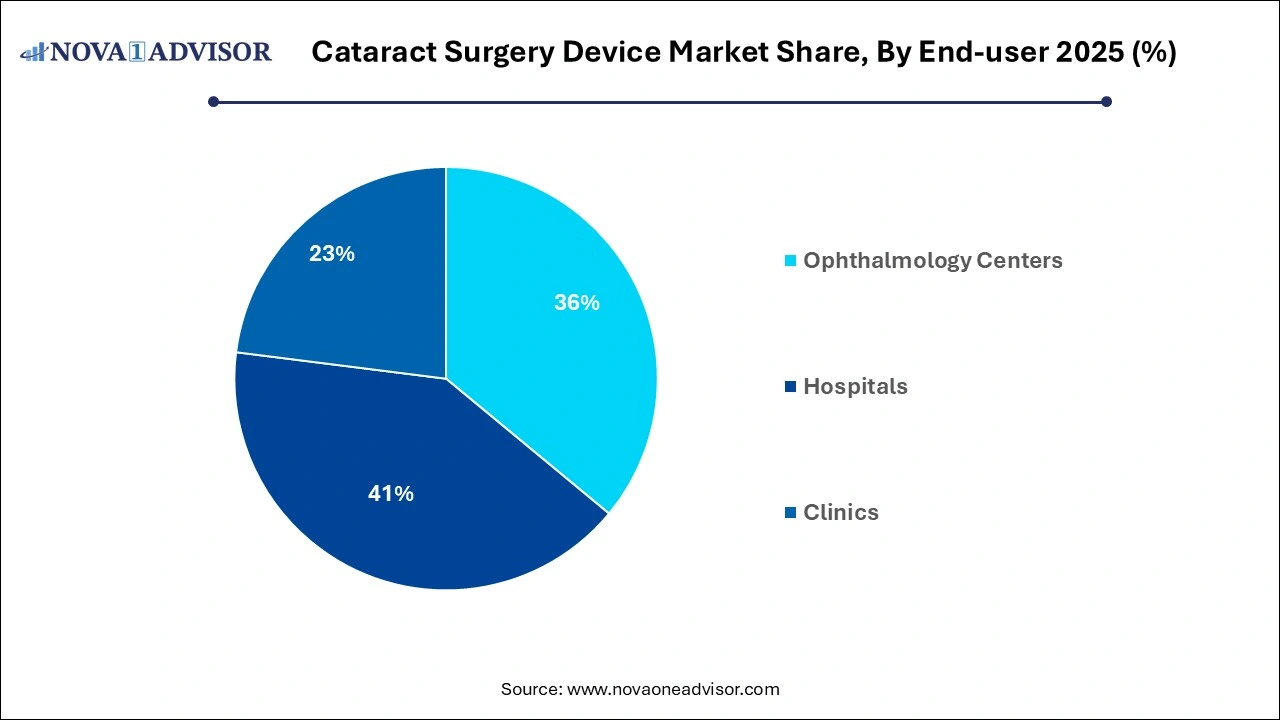 NOVA 1 ADVISOR

Cataract Surgery Device Market Share, By End-user 2025 (%)

23%

36%

41%

Ophthalmology Centers

Hospitals

Clinics

Source: www.novaoneadvisor.com